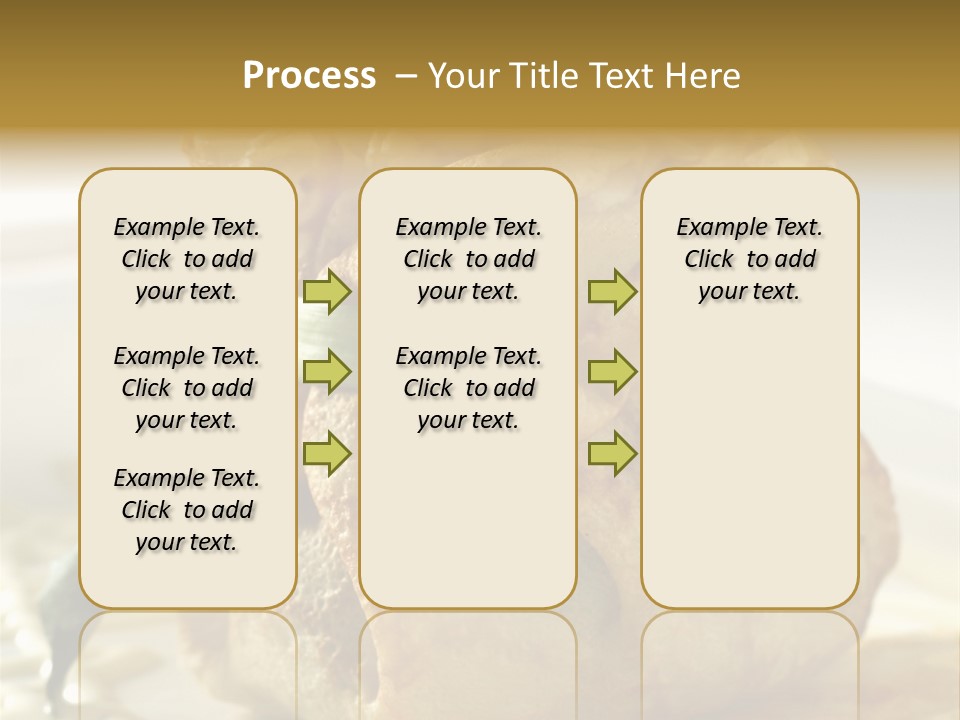 Process – Your Title Text Here

Example Text. Click to add your text.

Example Text. Click to add your text.

Example Text. Click to add your text.

Example Text. Click to add your text.

Example Text. Click to add your text.

Example Text. Click to add your text.